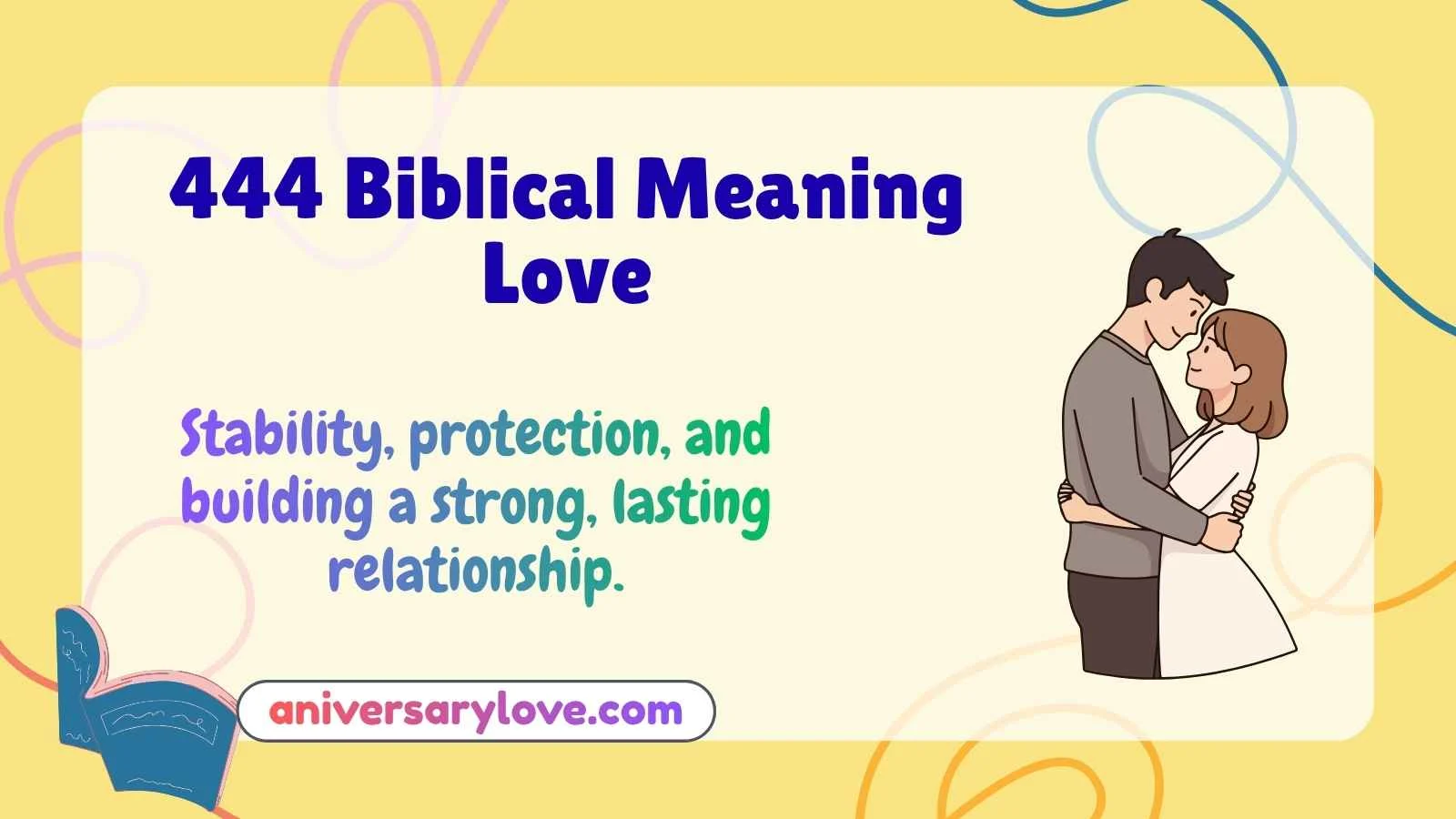 444 Biblical Meaning Love

Stability, protection, and building a strong, lasting relationship.

aniversarylove.com